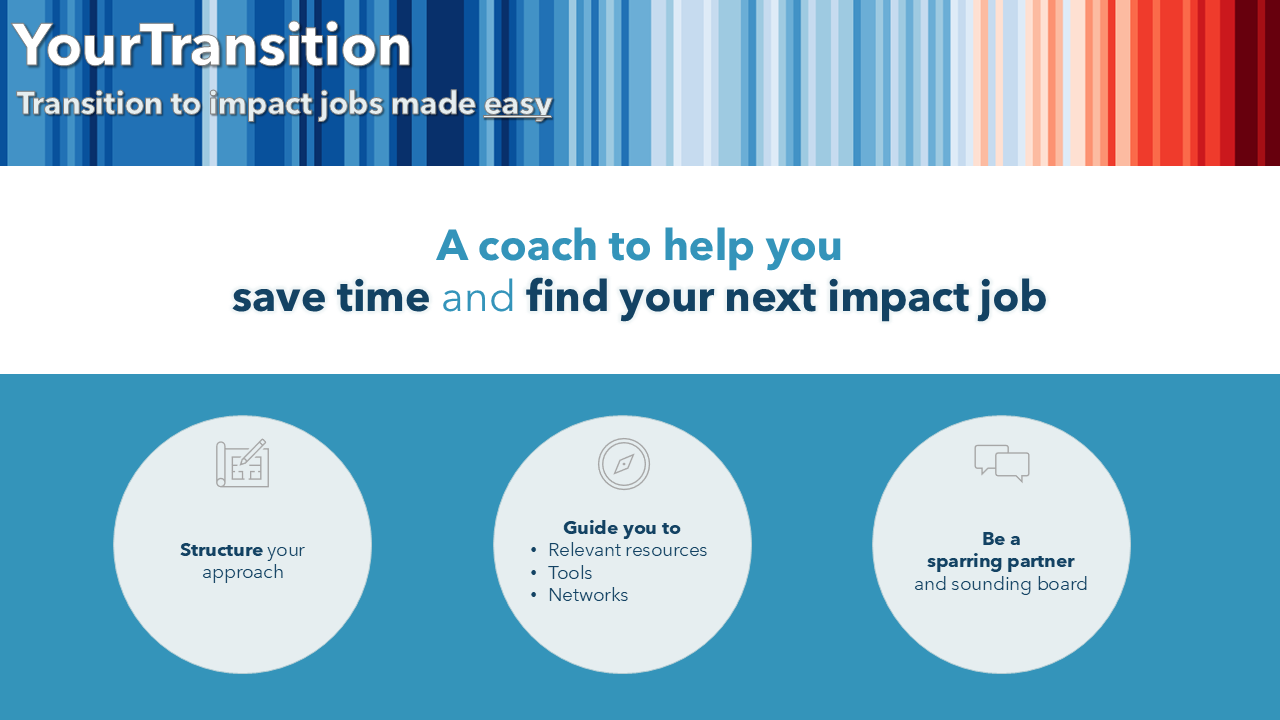 YourTransition
Transition to impact jobs made easy

A coach to help you
save time and find your next impact job

Structure your approach

Guide you to
• Relevant resources
• Tools
• Networks

Be a
sparring partner
and sounding board